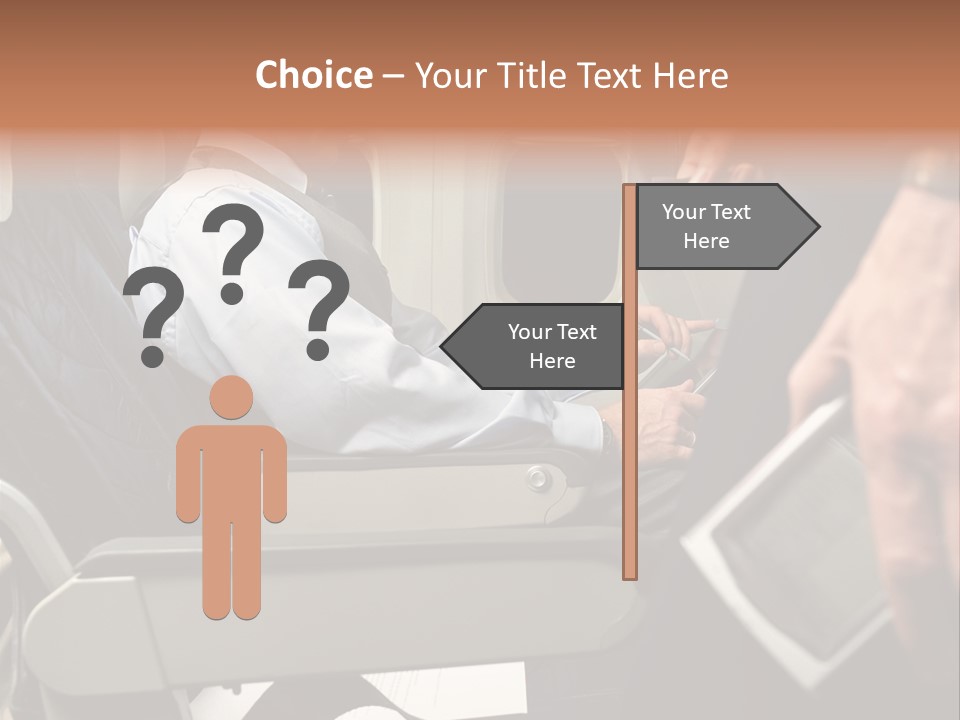 Choice – Your Title Text Here

? ? ?

Your Text Here

Your Text Here